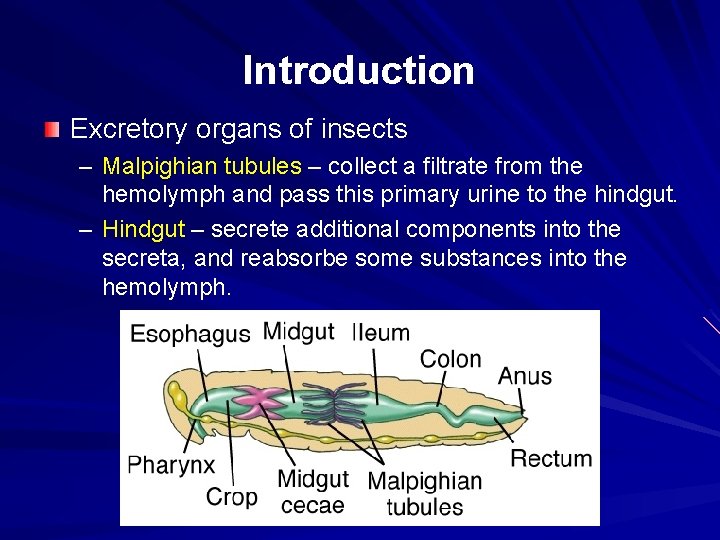 Introduction

Excretory organs of insects

– Malpighian tubules – collect a filtrate from the hemolymph and pass this primary urine to the hindgut.

– Hindgut – secrete additional components into the secreta, and reabsorbe some substances into the hemolymph.

Esophagus
Midgut
Ileum
Colon
Anus
Pharynx
Crop
Midgut cecae
Malpighian tubules
Rectum